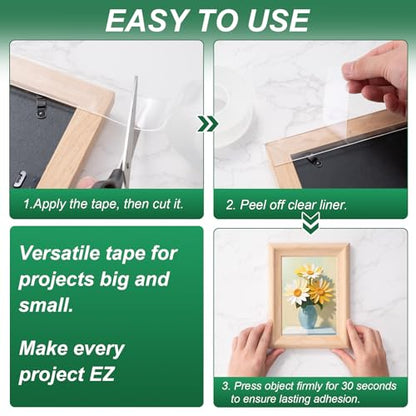 EASY TO USE

1.Apply the tape, then cut it.

2. Peel off clear liner.

Versatile tape for projects big and small.

Make every project EZ

3. Press object firmly for 30 seconds to ensure lasting adhesion.